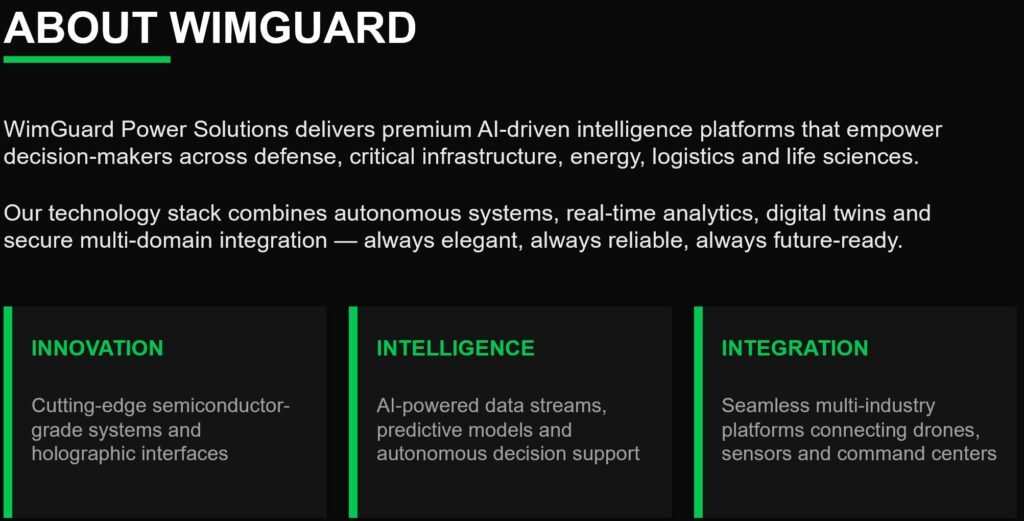 ABOUT WIMGUARD

WimGuard Power Solutions delivers premium AI-driven intelligence platforms that empower decision-makers across defense, critical infrastructure, energy, logistics and life sciences.

Our technology stack combines autonomous systems, real-time analytics, digital twins and secure multi-domain integration — always elegant, always reliable, always future-ready.

INNOVATION

Cutting-edge semiconductor-grade systems and holographic interfaces

INTELLIGENCE

AI-powered data streams, predictive models and autonomous decision support

INTEGRATION

Seamless multi-industry platforms connecting drones, sensors and command centers